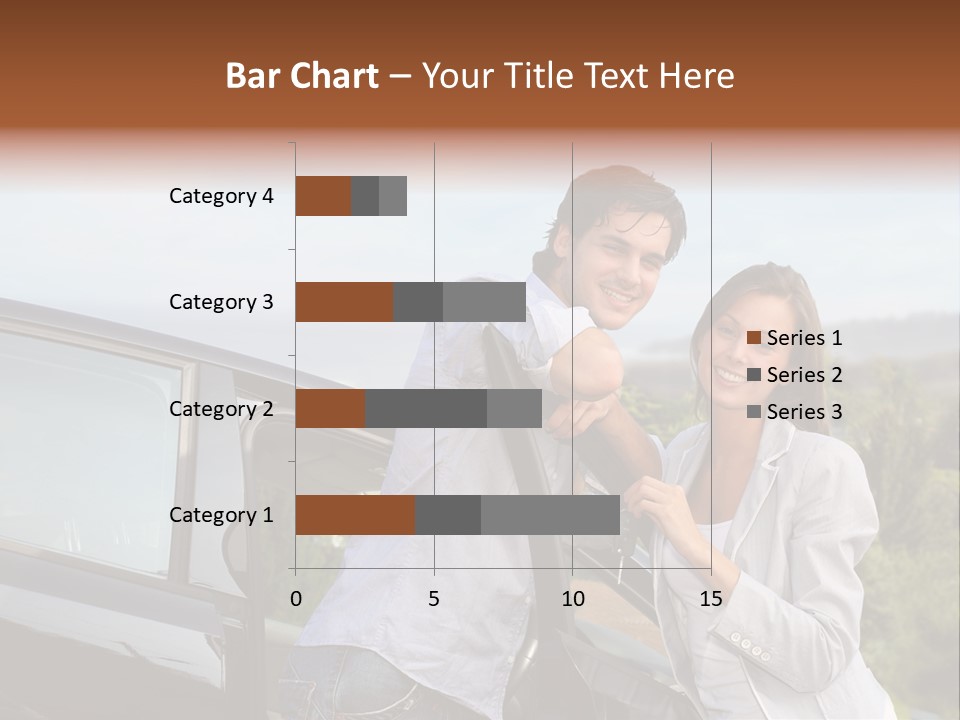 Bar Chart – Your Title Text Here

Category 4
Category 3
Category 2
Category 1

0
5
10
15

Series 1
Series 2
Series 3